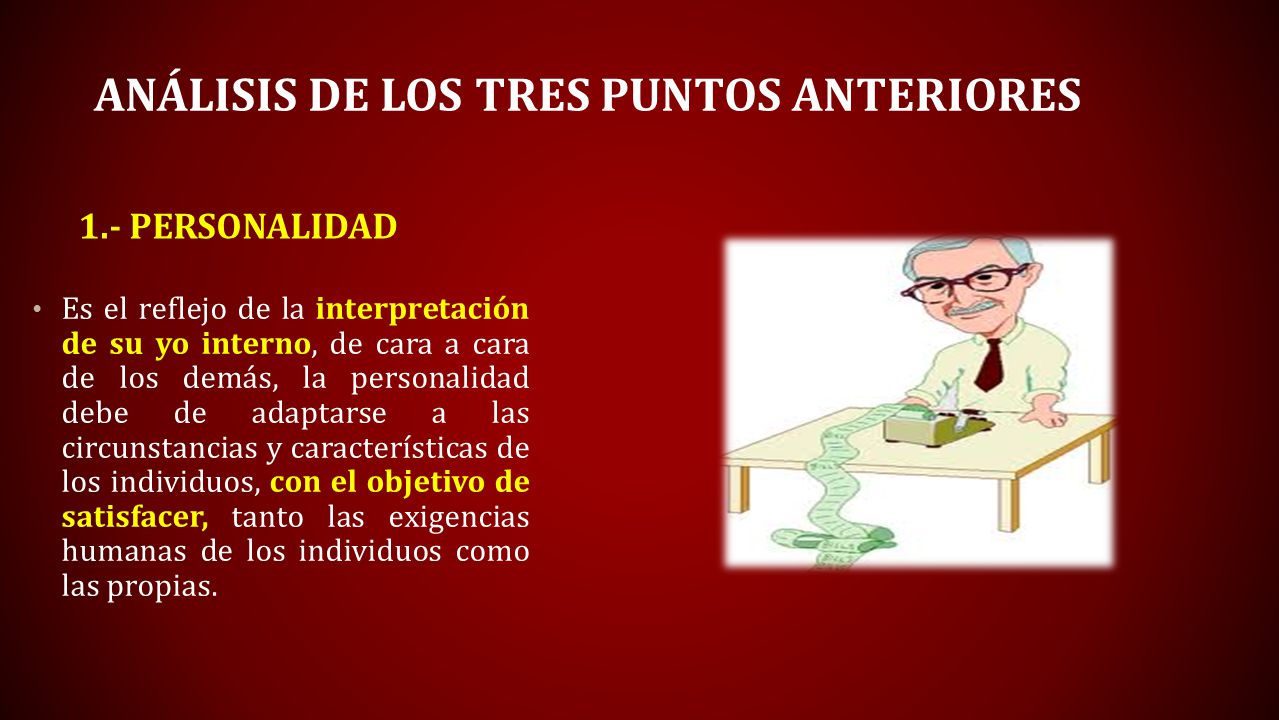 ANÁLISIS DE LOS TRES PUNTOS ANTERIORES

1.- PERSONALIDAD

• Es el reflejo de la interpretación de su yo interno, de cara a cara de los demás, la personalidad debe de adaptarse a las circunstancias y características de los individuos, con el objetivo de satisfacer, tanto las exigencias humanas de los individuos como las propias.